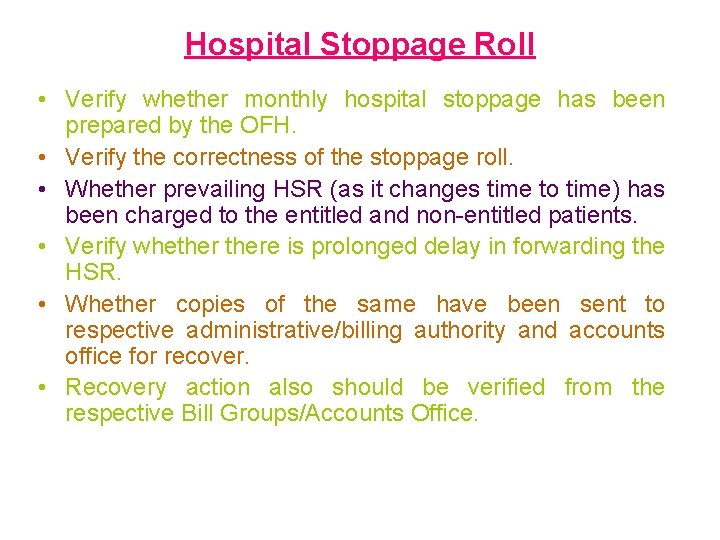 Hospital Stoppage Roll

• Verify whether monthly hospital stoppage has been prepared by the OFH.
• Verify the correctness of the stoppage roll.
• Whether prevailing HSR (as it changes time to time) has been charged to the entitled and non-entitled patients.
• Verify whether there is prolonged delay in forwarding the HSR.
• Whether copies of the same have been sent to respective administrative/billing authority and accounts office for recover.
• Recovery action also should be verified from the respective Bill Groups/Accounts Office.